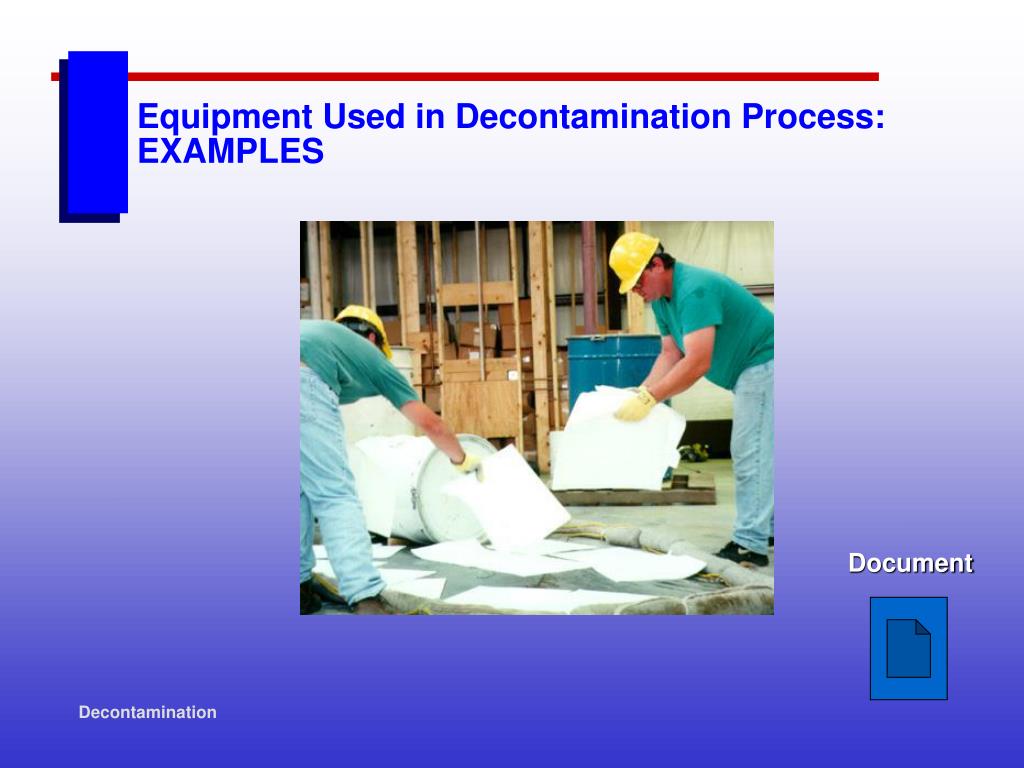 Equipment Used in Decontamination Process: EXAMPLES

Document

Decontamination